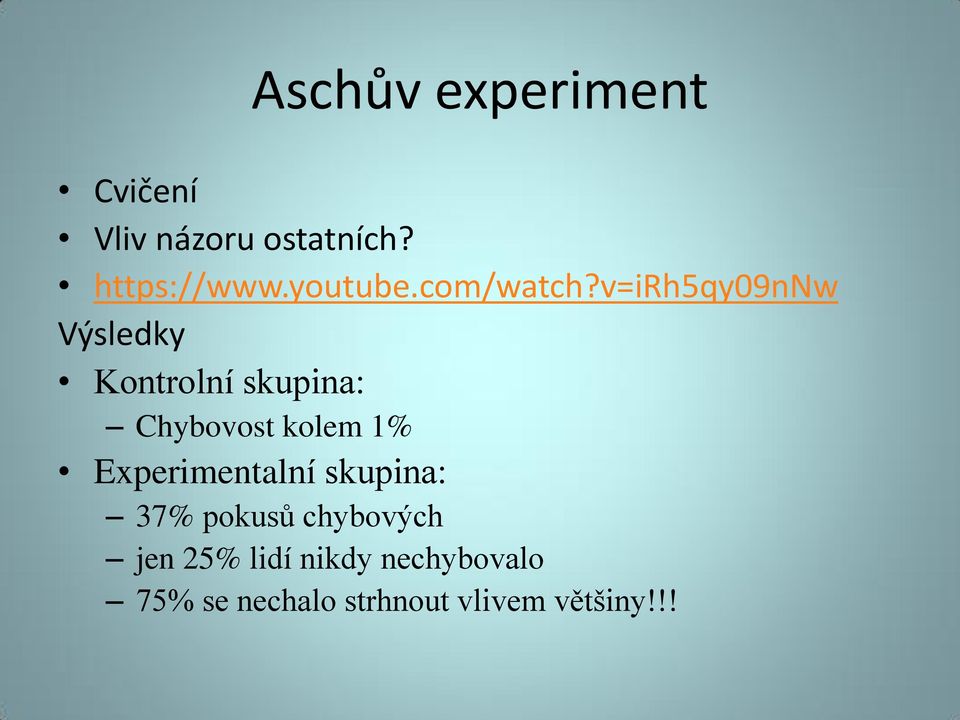 Aschův experiment

• Cvičení
• Vliv názoru ostatních?
• https://www.youtube.com/watch?v=iRh5qy09nNw

Výsledky
• Kontrolní skupina:
– Chybovost kolem 1%
• Experimentalní skupina:
– 37% pokusů chybových
– jen 25% lidí nikdy nechybovalo
– 75% se nechalo strhnout vlivem většiny!!!